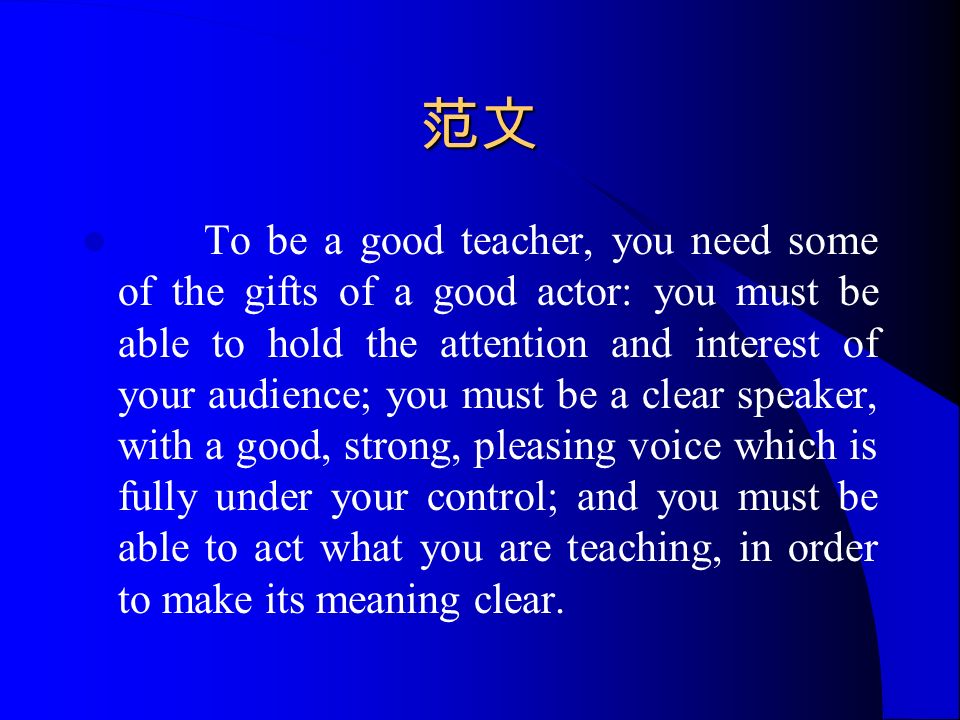 范文

To be a good teacher, you need some of the gifts of a good actor: you must be able to hold the attention and interest of your audience; you must be a clear speaker, with a good, strong, pleasing voice which is fully under your control; and you must be able to act what you are teaching, in order to make its meaning clear.